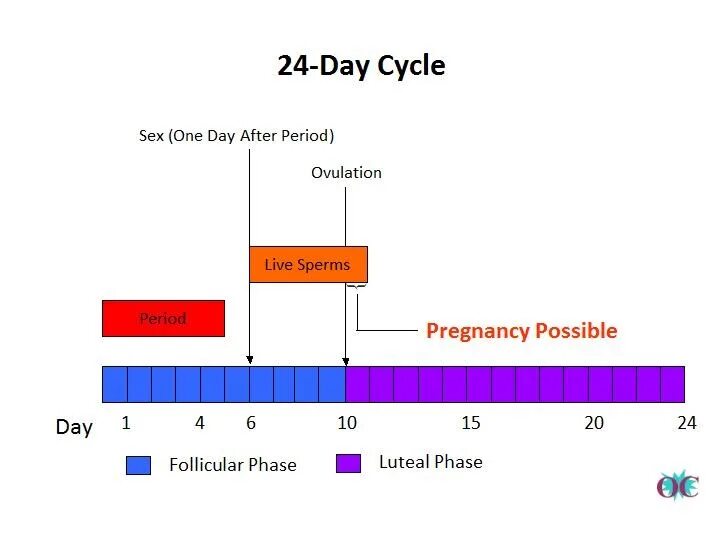 24-Day Cycle

Sex (One Day After Period)

Ovulation

Live Sperms

Period

Pregnancy Possible

Day 1 4 6 10 15 20 24

Follicular Phase

Luteal Phase

OC